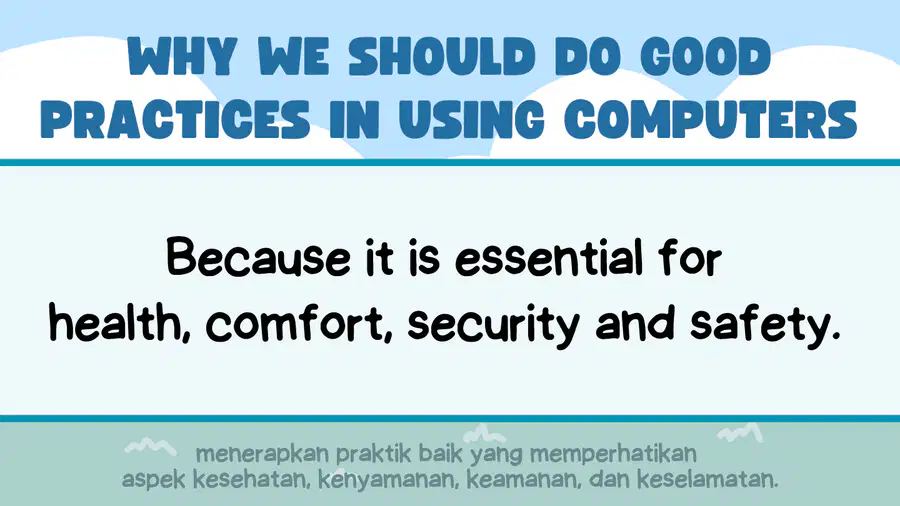 WHY WE SHOULD DO GOOD PRACTICES IN USING COMPUTERS

Because it is essential for health, comfort, security and safety.

menerapkan praktik baik yang memperhatikan aspek kesehatan, kenyamanan, keamanan, dan keselamatan.